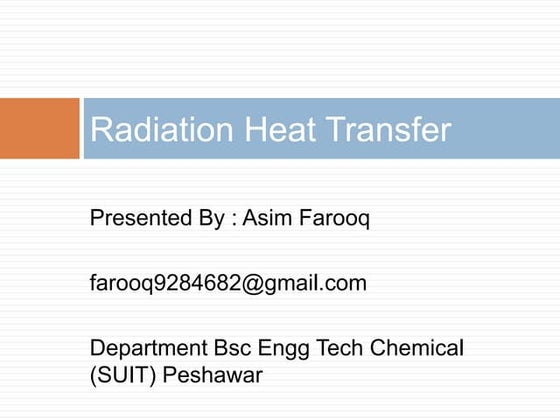 Radiation Heat Transfer

Presented By : Asim Farooq

farooq9284682@gmail.com

Department Bsc Engg Tech Chemical (SUIT) Peshawar